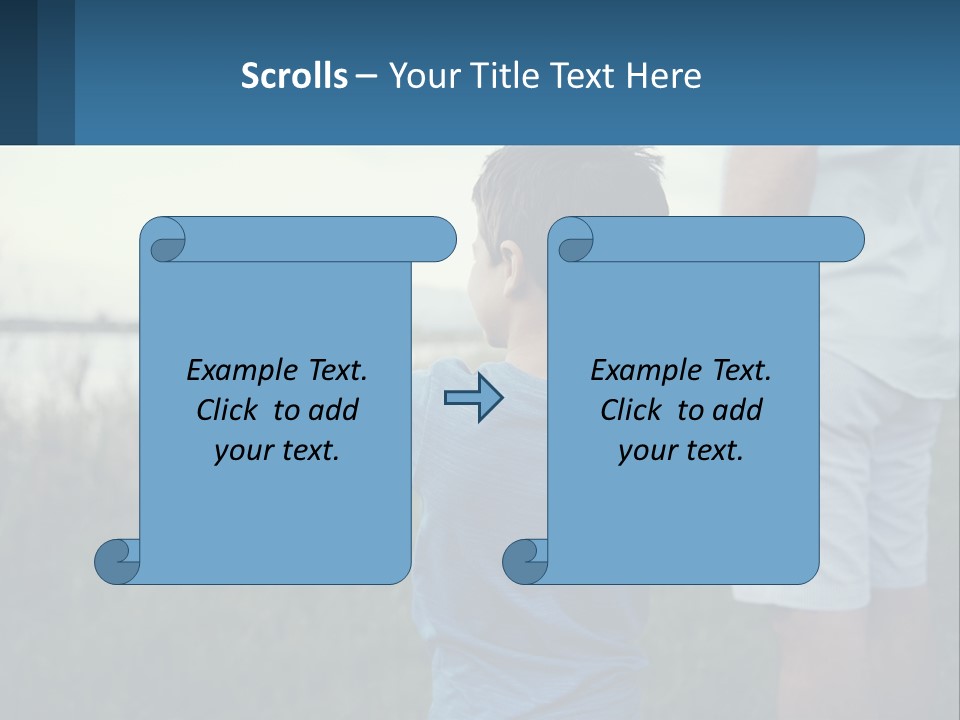 Scrolls – Your Title Text Here

Example Text. Click to add your text.

Example Text. Click to add your text.